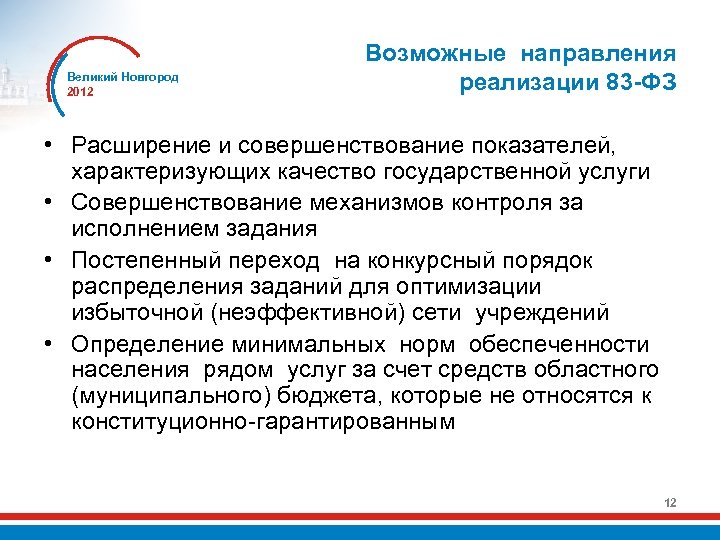 Великий Новгород
2012

Возможные направления реализации 83-ФЗ

• Расширение и совершенствование показателей, характеризующих качество государственной услуги
• Совершенствование механизмов контроля за исполнением задания
• Постепенный переход на конкурсный порядок распределения заданий для оптимизации избыточной (неэффективной) сети учреждений
• Определение минимальных норм обеспеченности населения рядом услуг за счет средств областного (муниципального) бюджета, которые не относятся к конституционно-гарантированным

12